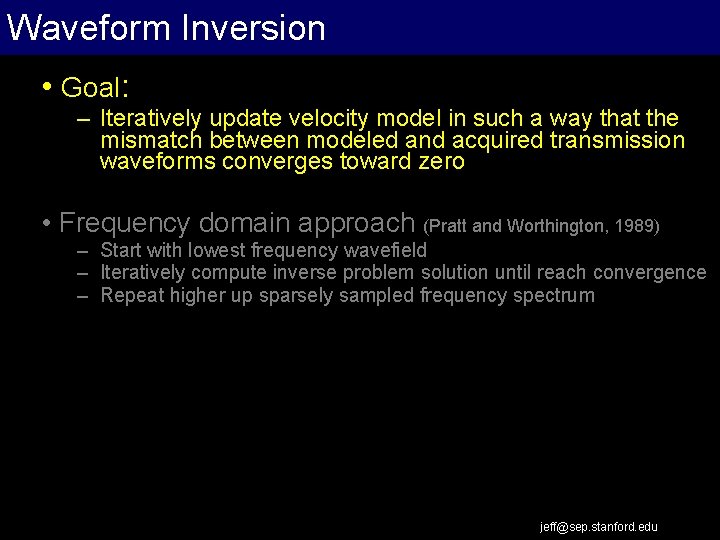 Waveform Inversion

• Goal:
– Iteratively update velocity model in such a way that the mismatch between modeled and acquired transmission waveforms converges toward zero

• Frequency domain approach (Pratt and Worthington, 1989)
– Start with lowest frequency wavefield
– Iteratively compute inverse problem solution until reach convergence
– Repeat higher up sparsely sampled frequency spectrum

jeff@sep.stanford.edu